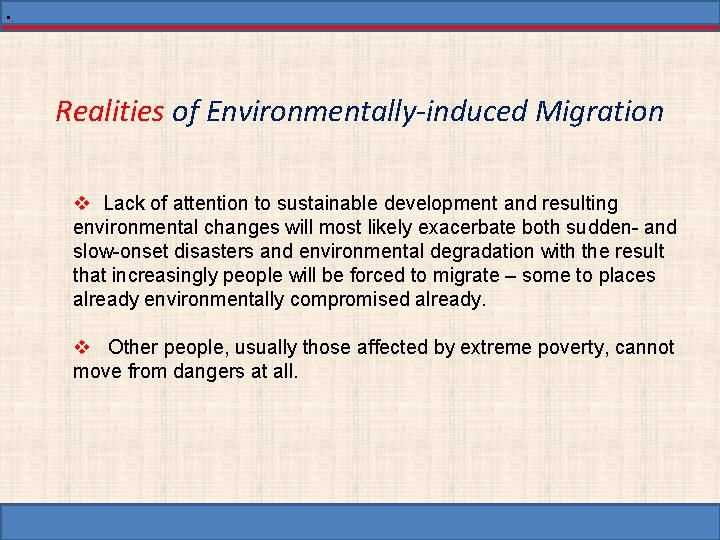 Realities of Environmentally-induced Migration

❖ Lack of attention to sustainable development and resulting environmental changes will most likely exacerbate both sudden- and slow-onset disasters and environmental degradation with the result that increasingly people will be forced to migrate – some to places already environmentally compromised already.

❖ Other people, usually those affected by extreme poverty, cannot move from dangers at all.